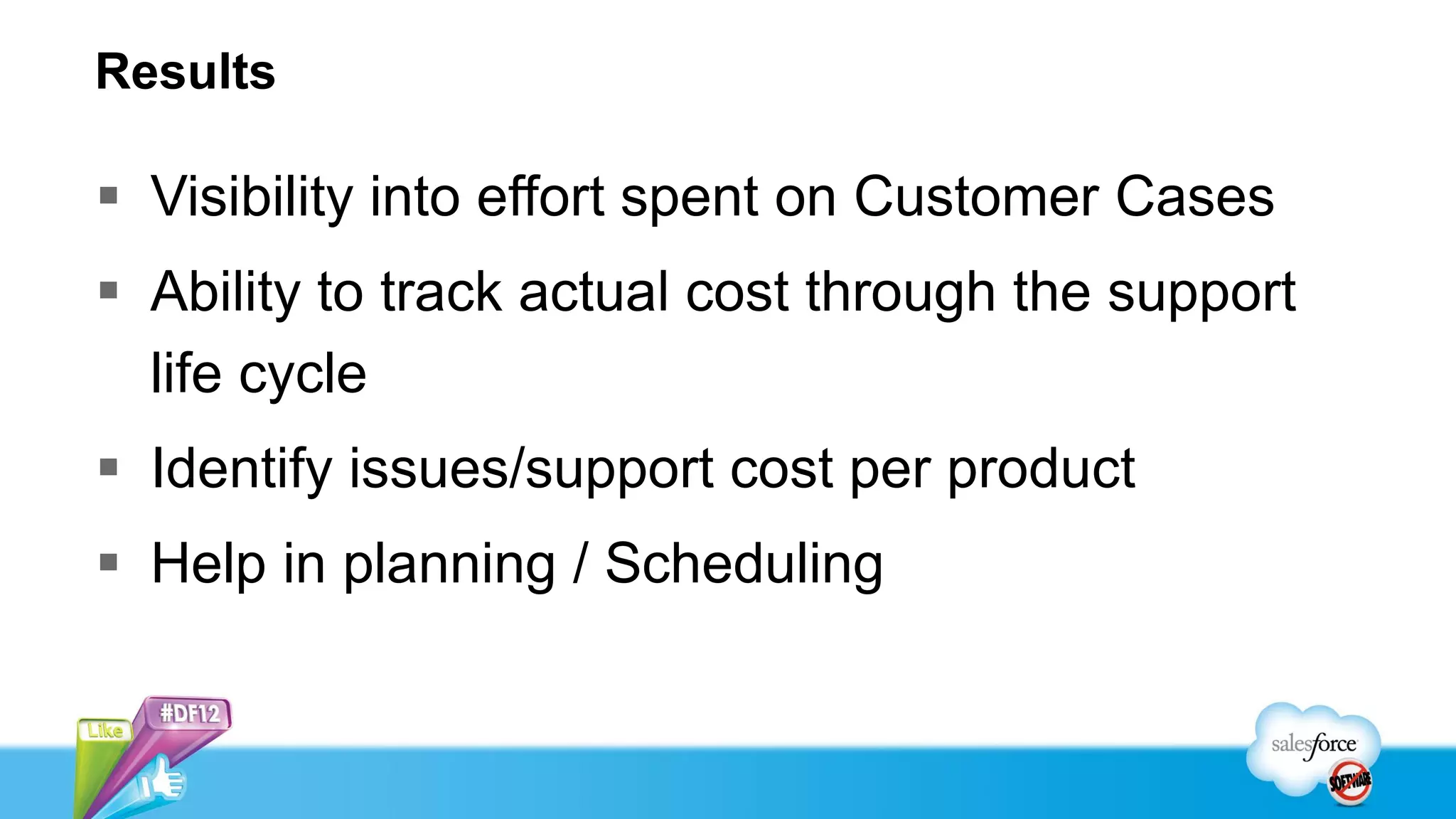 Results

▪ Visibility into effort spent on Customer Cases

▪ Ability to track actual cost through the support life cycle

▪ Identify issues/support cost per product

▪ Help in planning / Scheduling

Like
#DF12

salesforce
SOFTWARE